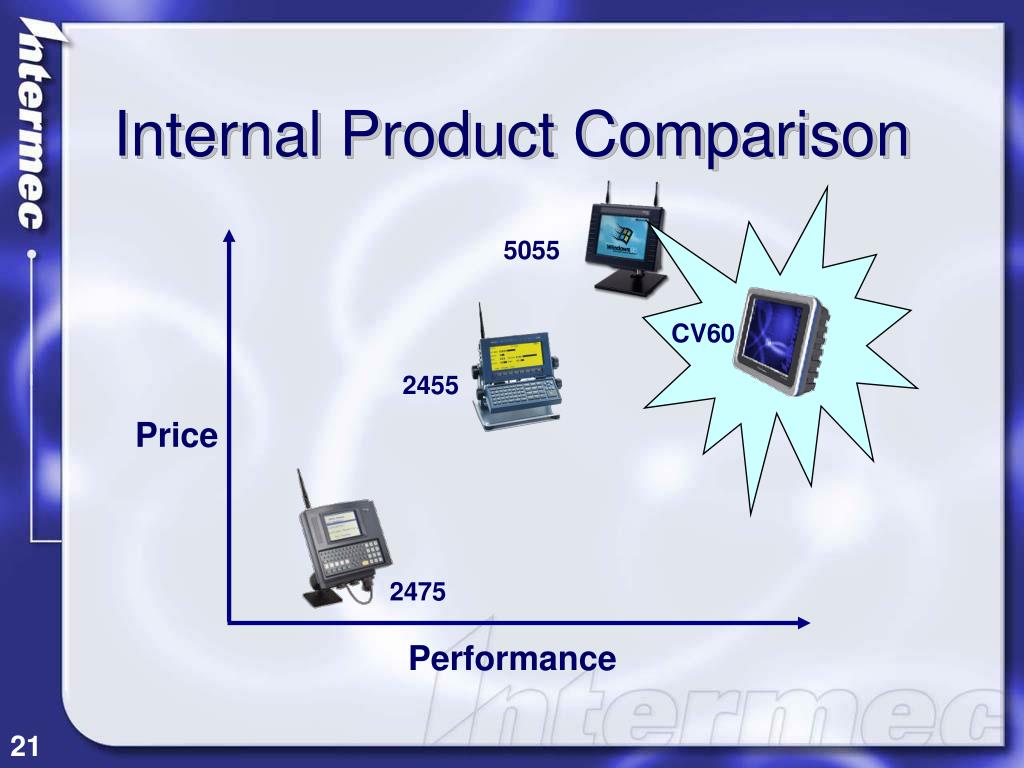 Intermec

Internal Product Comparison

5055

CV60

2455

Price

2475

Performance

Intermec

21